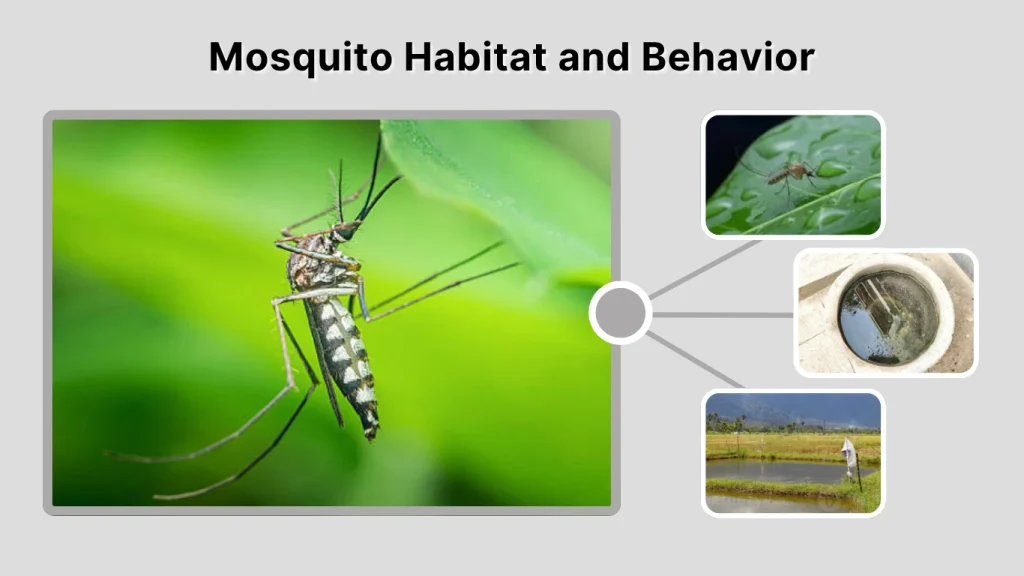 Mosquito Habitat and Behavior